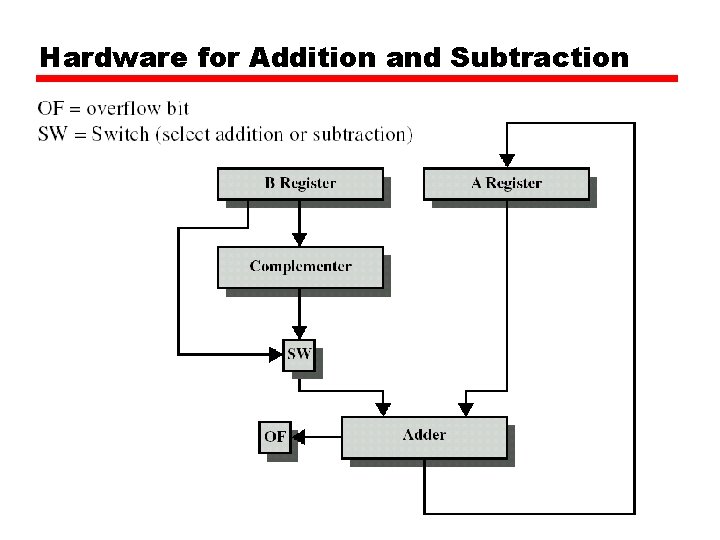 Hardware for Addition and Subtraction

OF = overflow bit
SW = Switch (select addition or subtraction)

B Register

A Register

Complementer

SW

OF

Adder